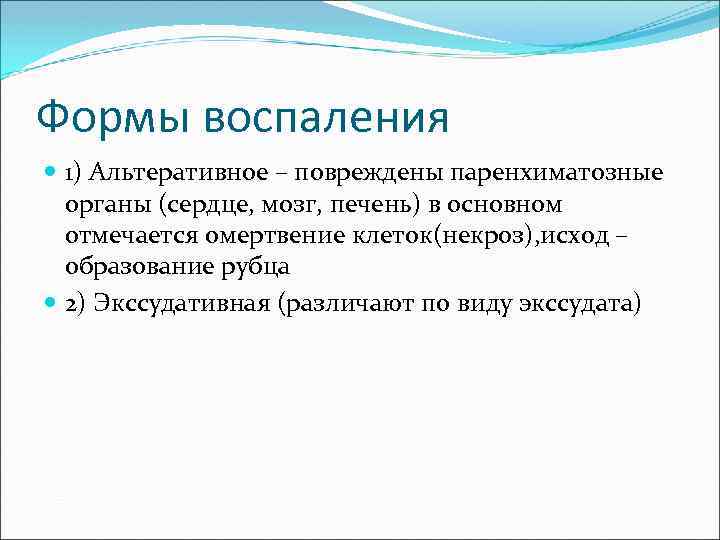 Формы воспаления

1) Альтеративное – повреждены паренхиматозные органы (сердце, мозг, печень) в основном отмечается омертвение клеток(некроз),исход – образование рубца

2) Экссудативная (различают по виду экссудата)